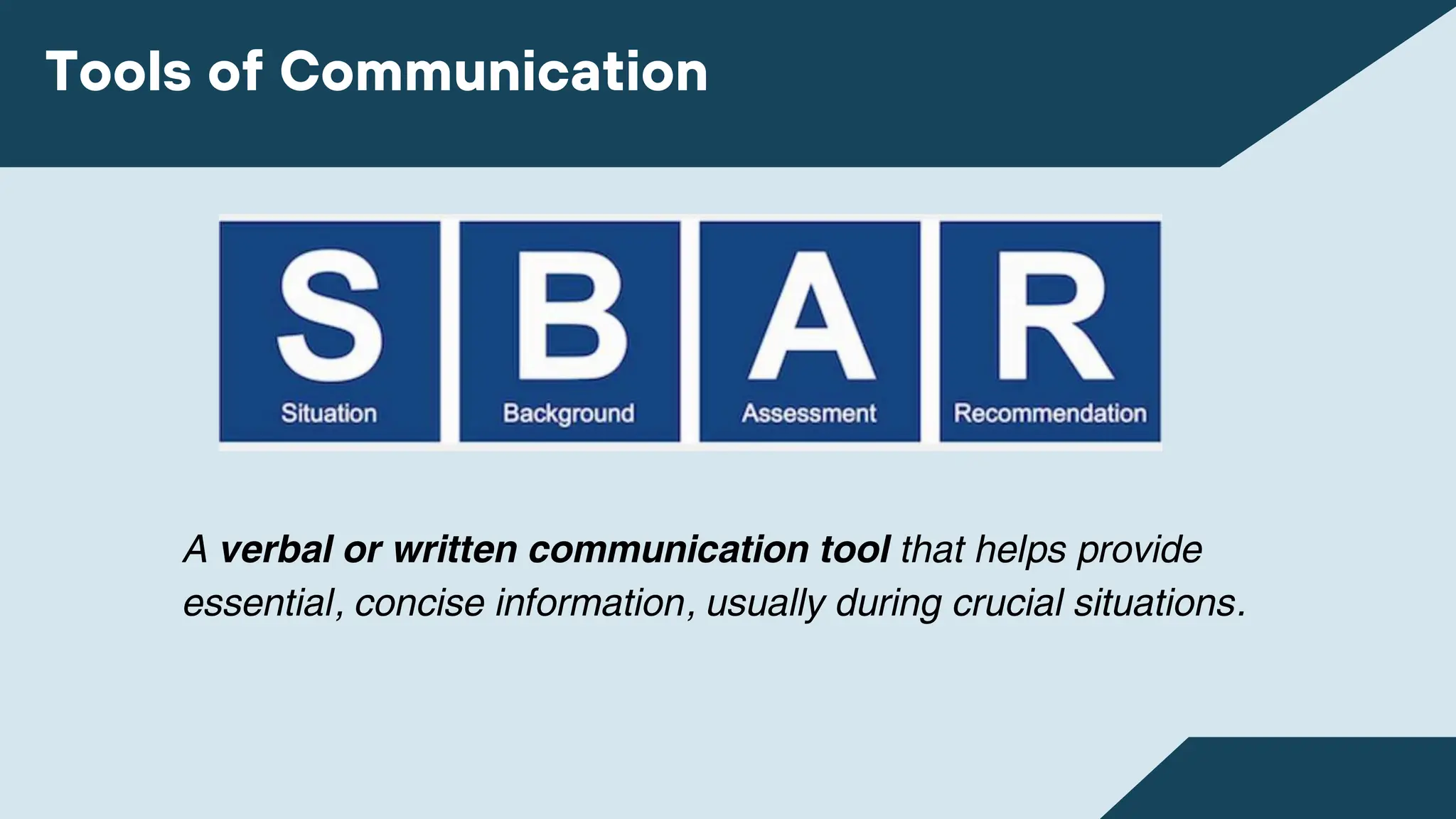 Tools of Communication

S
Situation

B
Background

A
Assessment

R
Recommendation

A verbal or written communication tool that helps provide essential, concise information, usually during crucial situations.